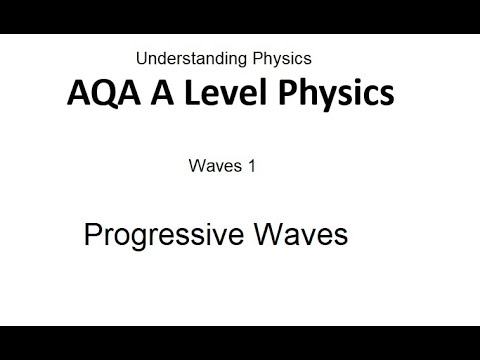 Understanding Physics

AQA A Level Physics

Waves 1

Progressive Waves